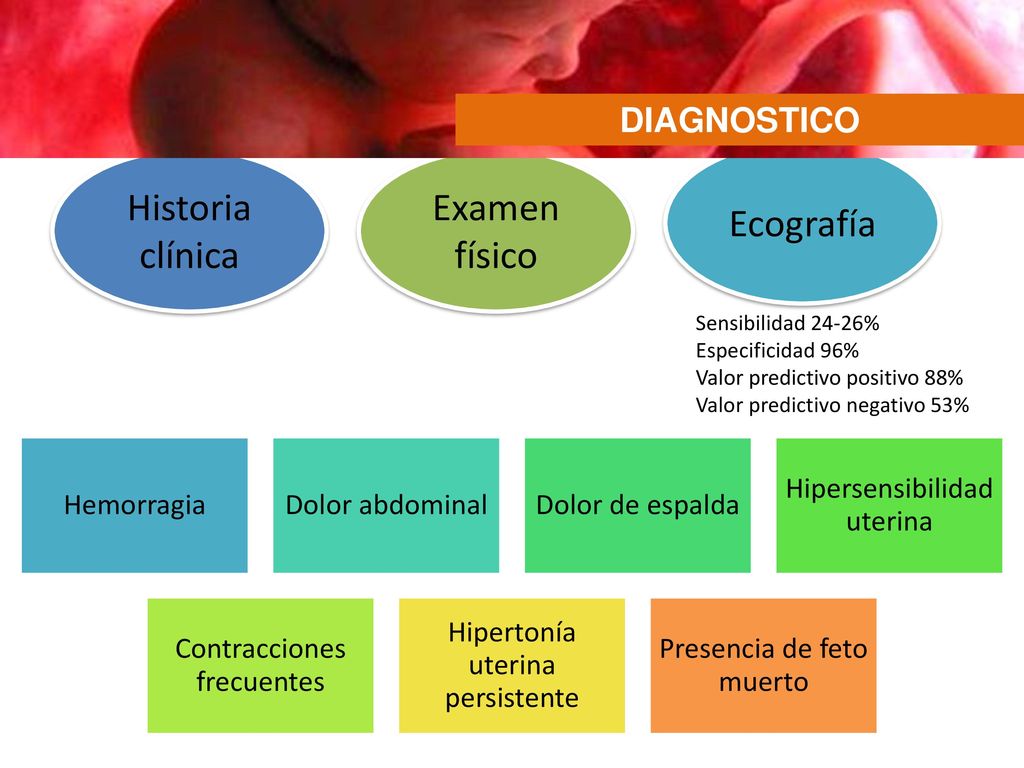 DIAGNOSTICO

Historia clínica

Examen físico

Ecografía

Sensibilidad 24-26%
Especificidad 96%
Valor predictivo positivo 88%
Valor predictivo negativo 53%

Hemorragia

Dolor abdominal

Dolor de espalda

Hipersensibilidad uterina

Contracciones frecuentes

Hipertonía uterina persistente

Presencia de feto muerto